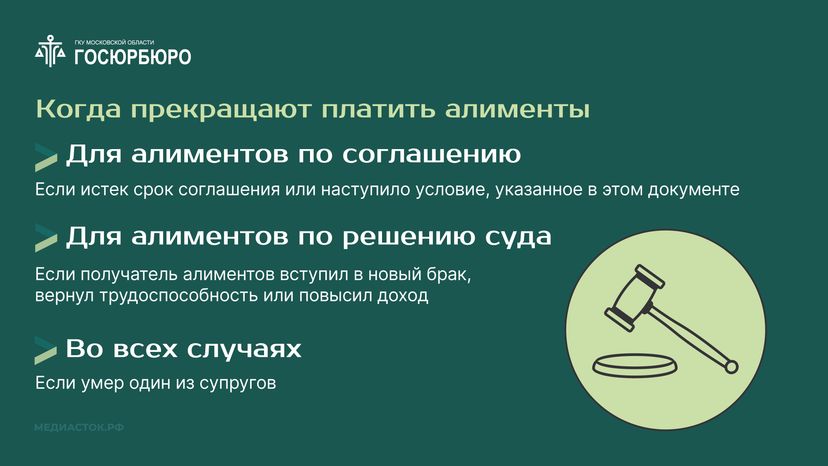 ГКУ МОСКОВСКОЙ ОБЛАСТИ
ГОСЮРБЮРО

Когда прекращают платить алименты

Для алиментов по соглашению

Если истек срок соглашения или наступило условие, указанное в этом документе

Для алиментов по решению суда

Если получатель алиментов вступил в новый брак, вернул трудоспособность или повысил доход

Во всех случаях

Если умер один из супругов

МЕДИАСТОК.РФ